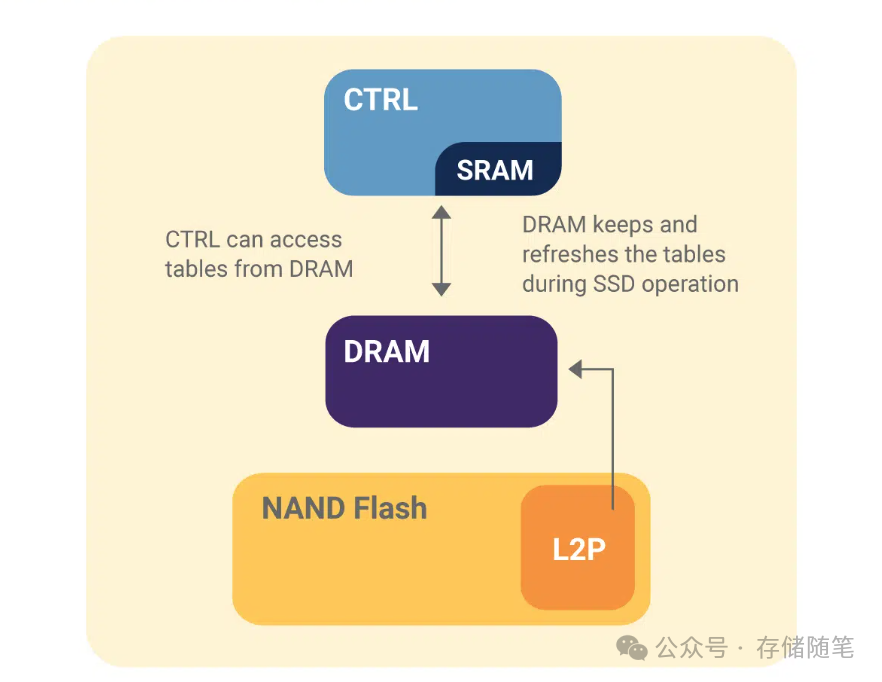 CTRL

SRAM

CTRL can access tables from DRAM

DRAM keeps and refreshes the tables during SSD operation

DRAM

NAND Flash

L2P

公众号 · 存储随笔